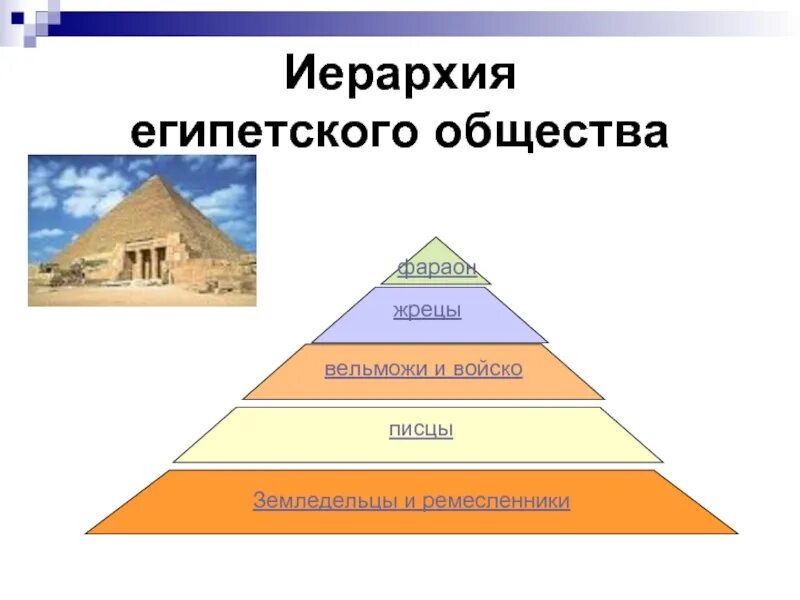 Иерархия египетского общества

фараон

жрецы

вельможи и войско

писцы

Земледельцы и ремесленники